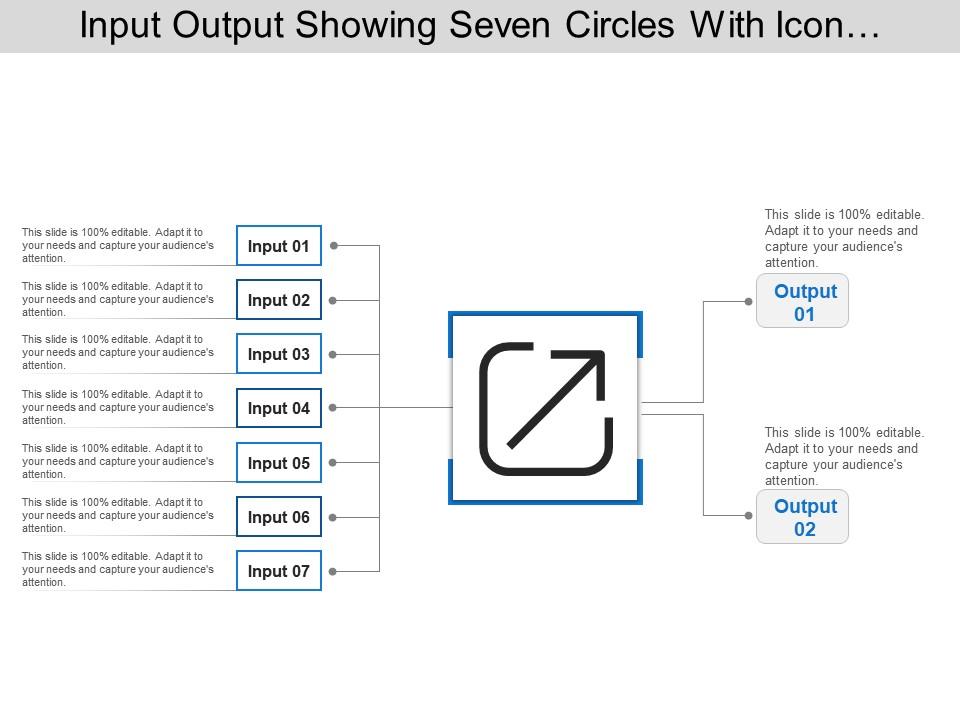 Input Output Showing Seven Circles With Icon…

This slide is 100% editable. Adapt it to your needs and capture your audience's attention.

Input 01

This slide is 100% editable. Adapt it to your needs and capture your audience's attention.

Input 02

This slide is 100% editable. Adapt it to your needs and capture your audience's attention.

Input 03

This slide is 100% editable. Adapt it to your needs and capture your audience's attention.

Input 04

This slide is 100% editable. Adapt it to your needs and capture your audience's attention.

Input 05

This slide is 100% editable. Adapt it to your needs and capture your audience's attention.

Input 06

This slide is 100% editable. Adapt it to your needs and capture your audience's attention.

Input 07

This slide is 100% editable. Adapt it to your needs and capture your audience's attention.

Output 01

This slide is 100% editable. Adapt it to your needs and capture your audience's attention.

Output 02